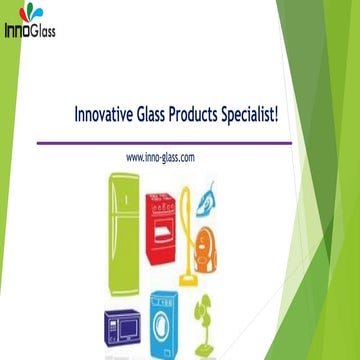 InnoGlass

Innovative Glass Products Specialist!

www.inno-glass.com